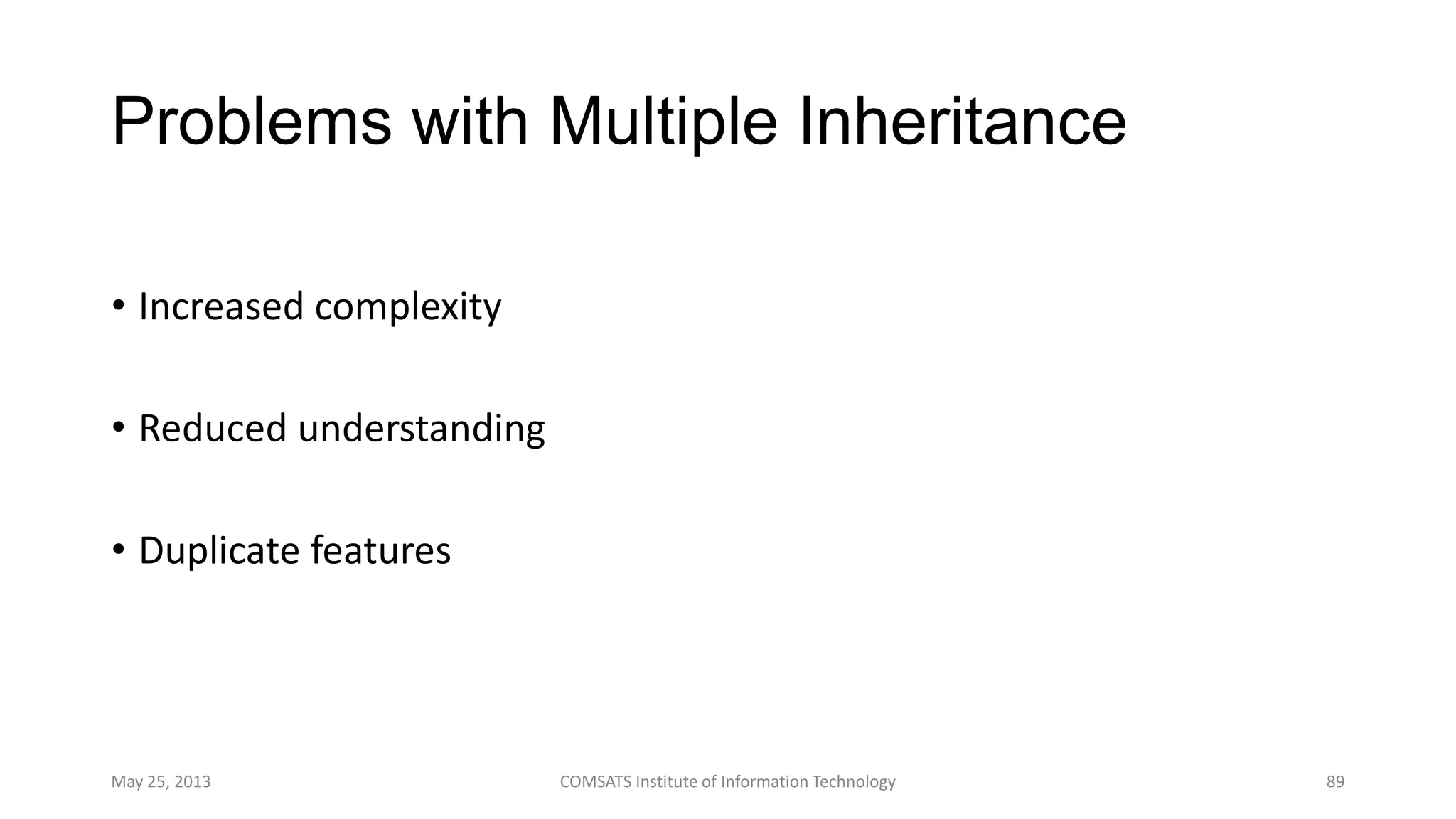 Problems with Multiple Inheritance

• Increased complexity

• Reduced understanding

• Duplicate features

May 25, 2013 COMSATS Institute of Information Technology 89